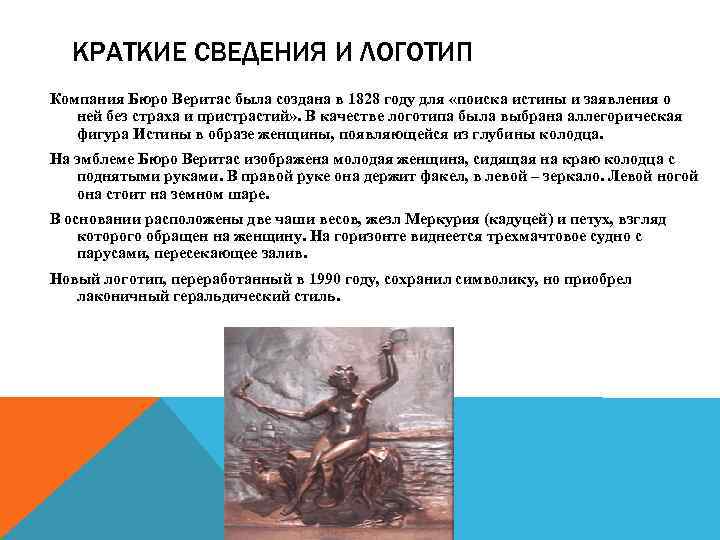 КРАТКИЕ СВЕДЕНИЯ И ЛОГОТИП

Компания Бюро Веритас была создана в 1828 году для «поиска истины и заявления о ней без страха и пристрастий». В качестве логотипа была выбрана аллегорическая фигура Истины в образе женщины, появляющейся из глубины колодца.

На эмблеме Бюро Веритас изображена молодая женщина, сидящая на краю колодца с поднятыми руками. В правой руке она держит факел, в левой – зеркало. Левой ногой она стоит на земном шаре.

В основании расположены две чаши весов, жезл Меркурия (кадуцей) и петух, взгляд которого обращен на женщину. На горизонте виднеется трехмачтовое судно с парусами, пересекающее залив.

Новый логотип, переработанный в 1990 году, сохранил символику, но приобрел лаконичный геральдический стиль.